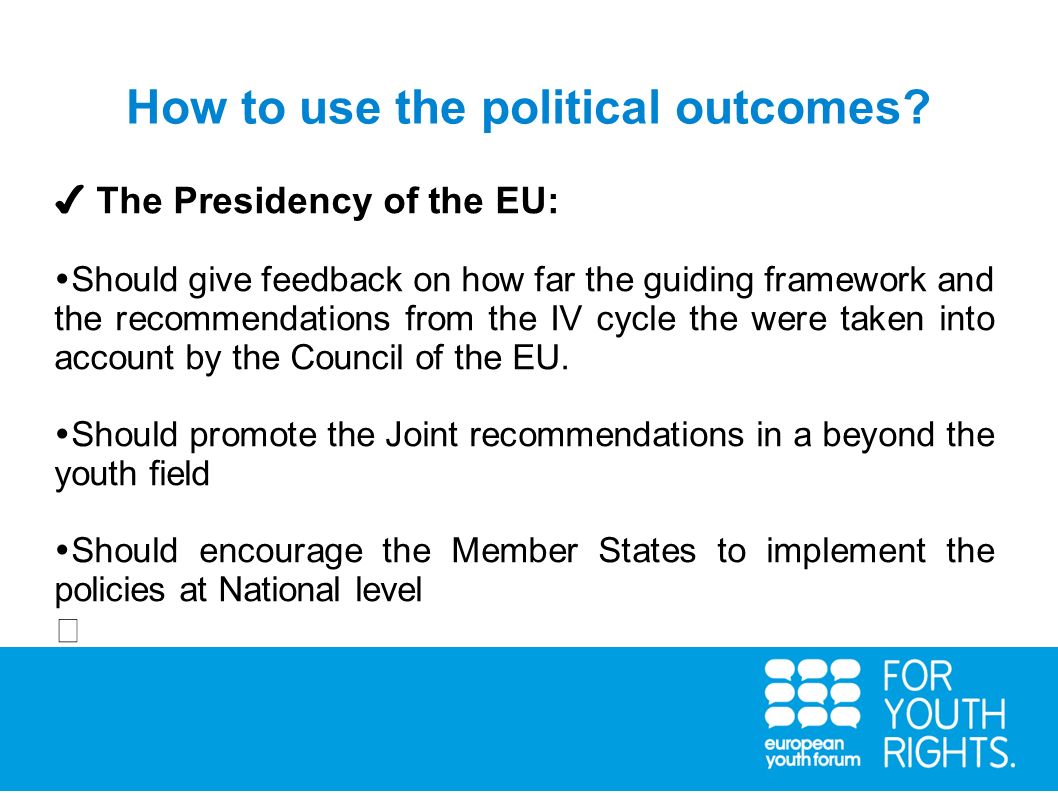 How to use the political outcomes?

✔ The Presidency of the EU:

•Should give feedback on how far the guiding framework and the recommendations from the IV cycle the were taken into account by the Council of the EU.

•Should promote the Joint recommendations in a beyond the youth field

•Should encourage the Member States to implement the policies at National level

european youth forum

FOR YOUTH RIGHTS.